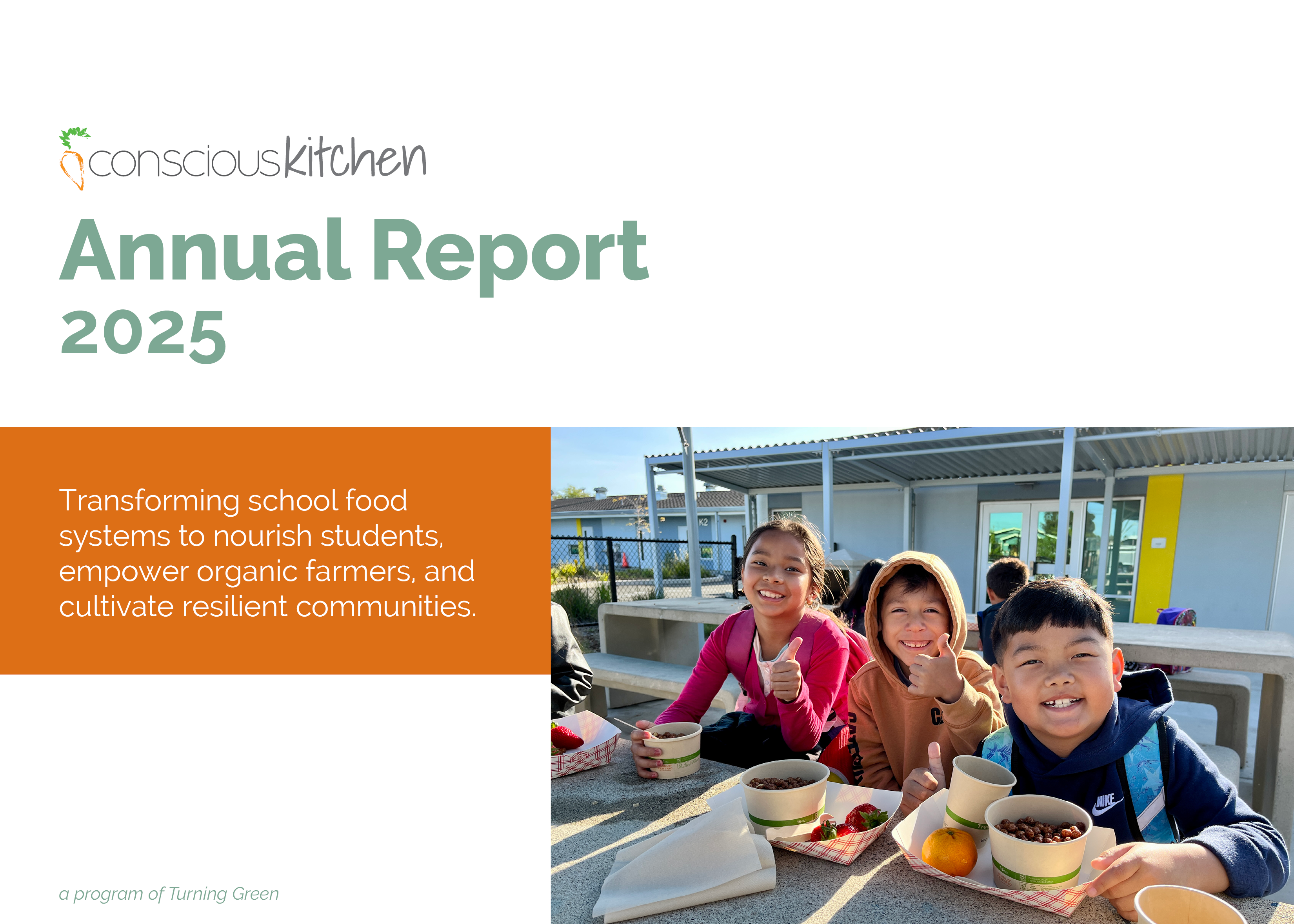 consciouskitchen

Annual Report 2025

Transforming school food systems to nourish students, empower organic farmers, and cultivate resilient communities.

K2

NIKE

a program of Turning Green